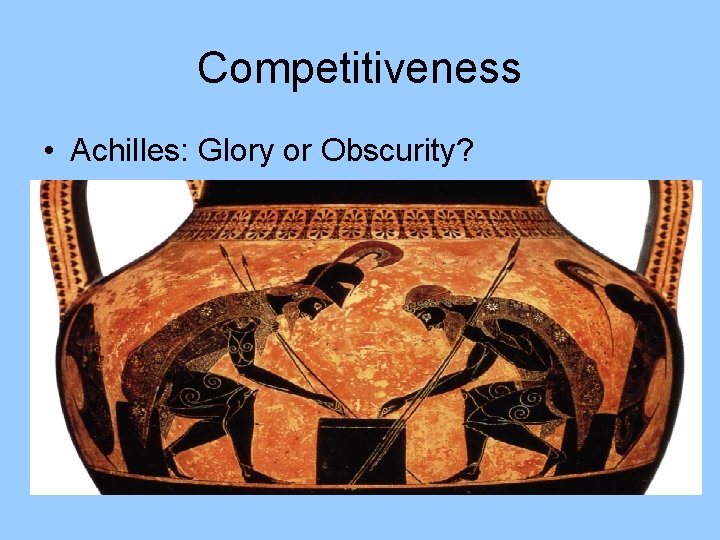 Competitiveness

• Achilles: Glory or Obscurity?